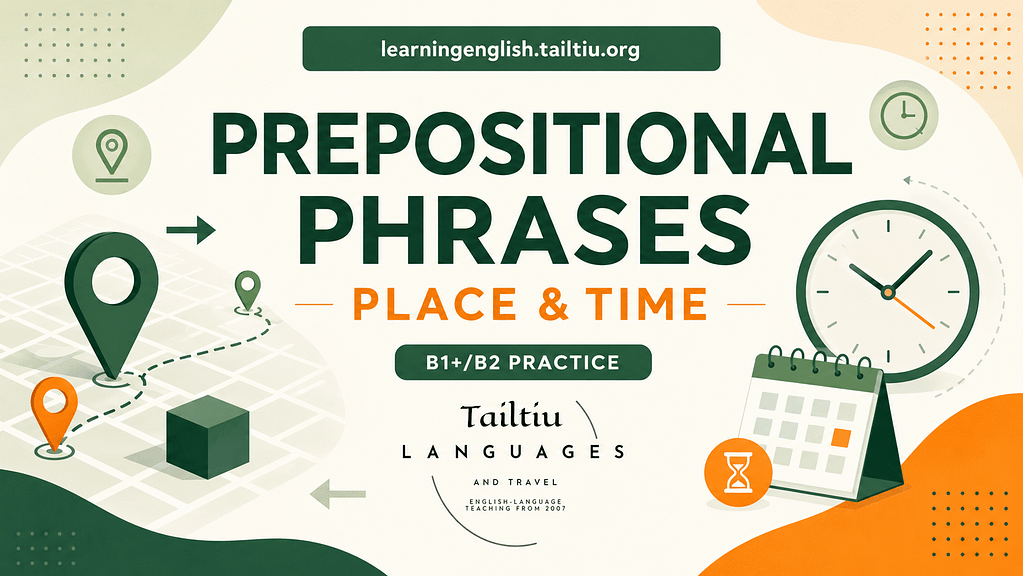 learningenglish.tailtiu.org

PREPOSITIONAL PHRASES

PLACE & TIME

B1+/B2 PRACTICE

Tailtiu
LANGUAGES
AND TRAVEL
ENGLISH-LANGUAGE TEACHING FROM 2007